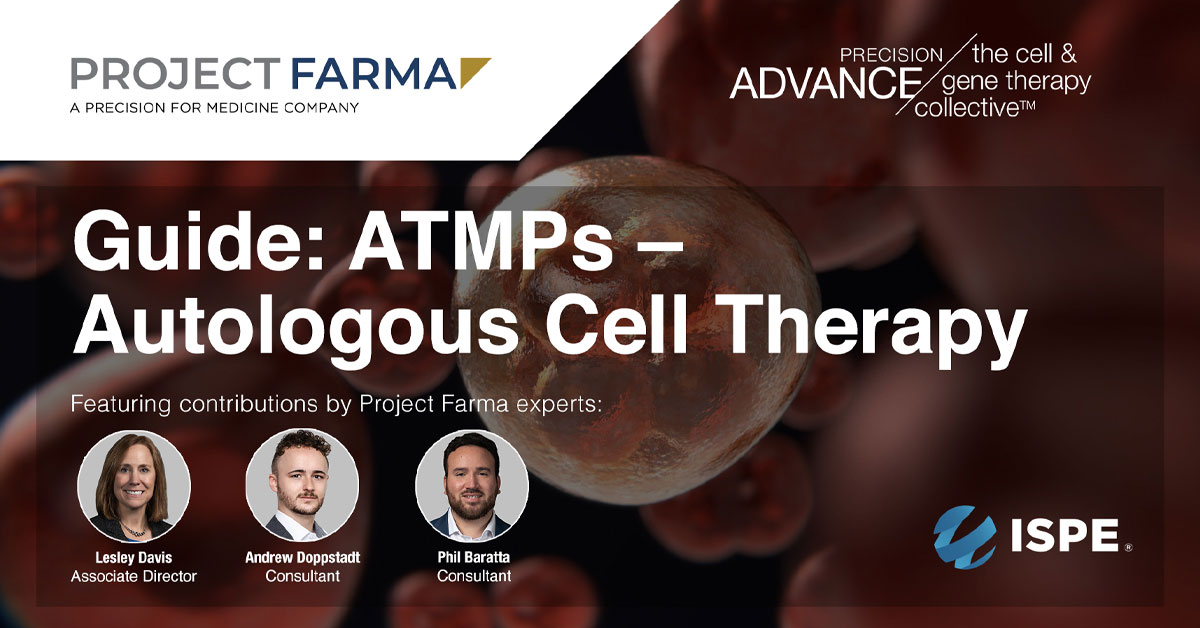 PROJECT FARMA
A PRECISION FOR MEDICINE COMPANY

PRECISION ADVANCE the cell & gene therapy collective™

Guide: ATMPs – Autologous Cell Therapy

Featuring contributions by Project Farma experts:

Lesley Davis
Associate Director

Andrew Doppstadt
Consultant

Phil Baratta
Consultant

ISPE®